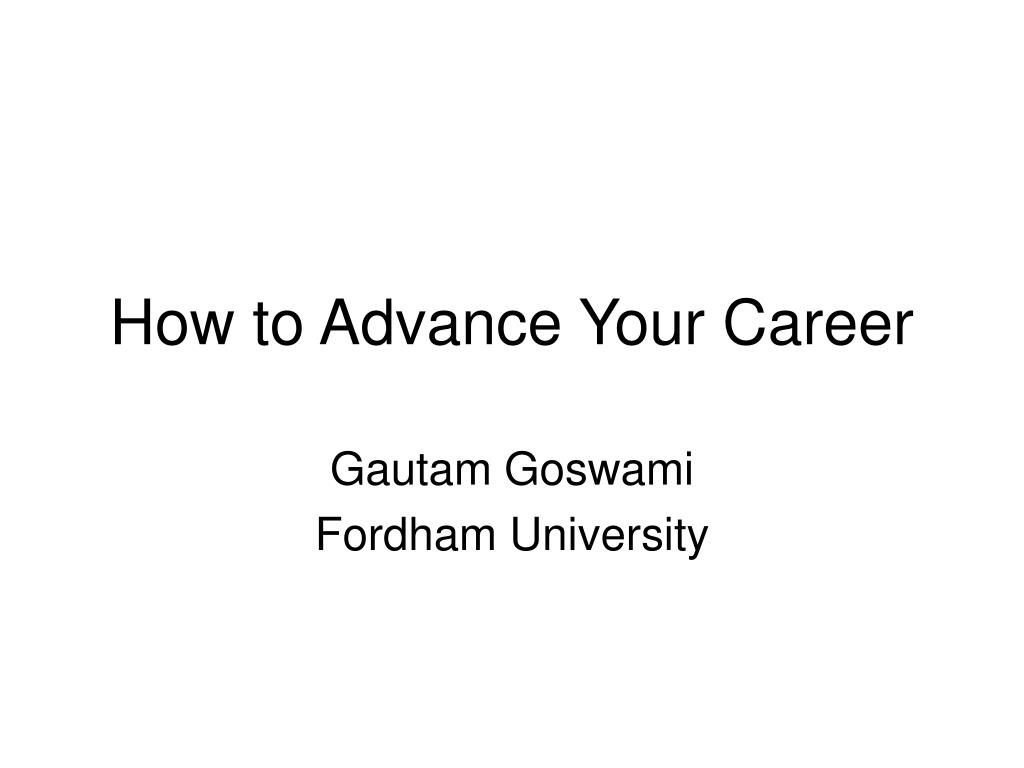 How to Advance Your Career

Gautam Goswami
Fordham University